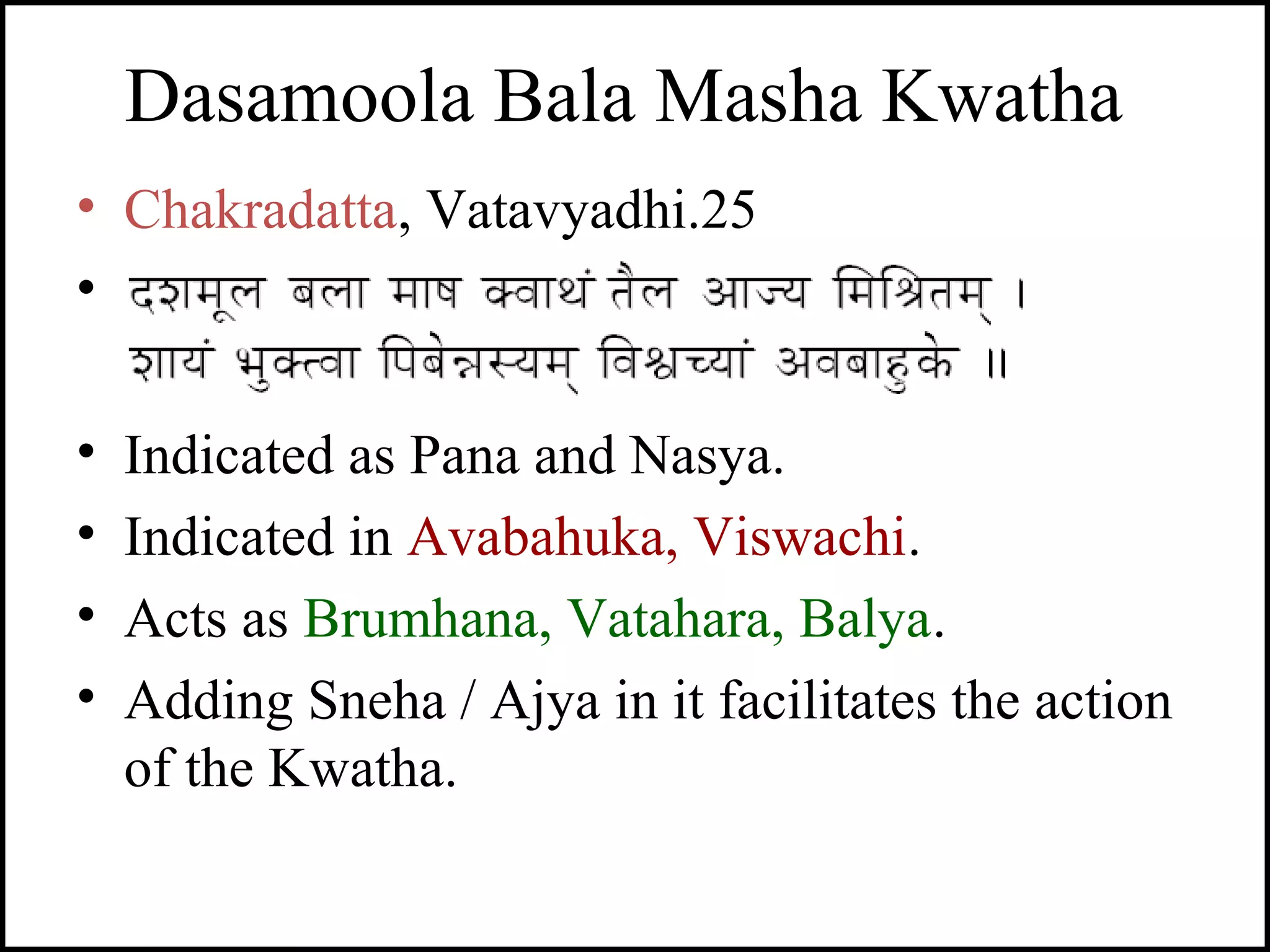 Dasamoola Bala Masha Kwatha

• Chakradatta, Vatavyadhi.25

• दशमूल बला माष क्वाथं तैल आज्य मिश्रितम् ।
शायं भुक्त्वा पिबेन्नस्यम् विश्वच्यां अवबाहुके ॥

• Indicated as Pana and Nasya.

• Indicated in Avabahuka, Viswachi.

• Acts as Brumhana, Vatahara, Balya.

• Adding Sneha / Ajya in it facilitates the action of the Kwatha.